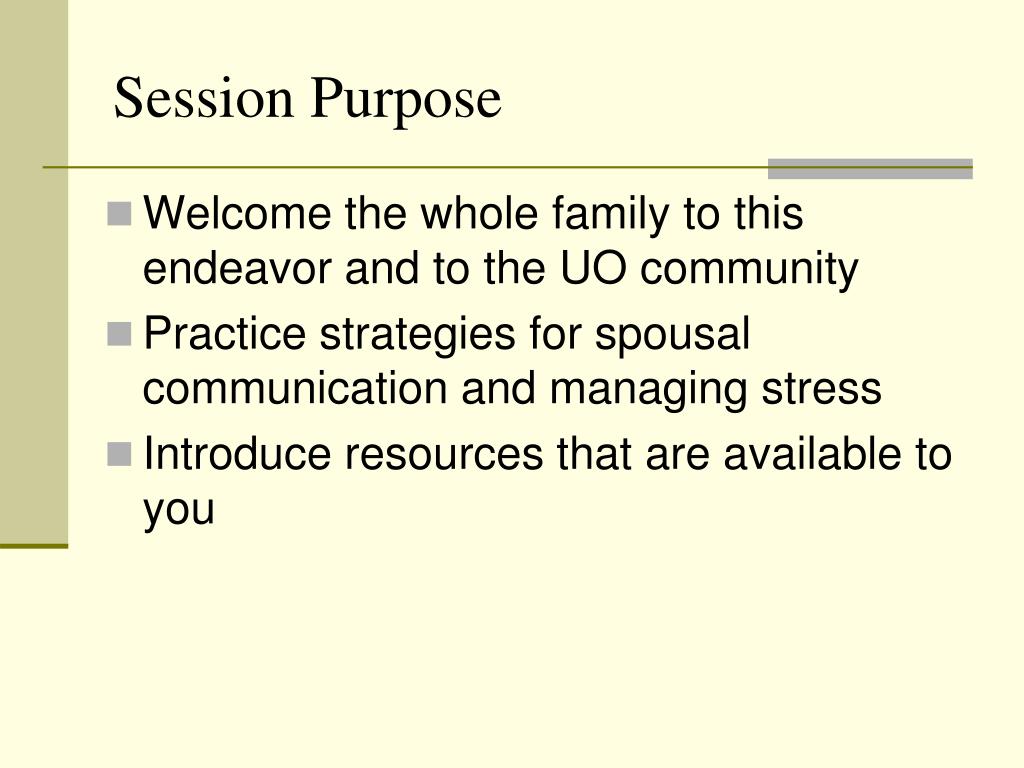 Session Purpose

- Welcome the whole family to this endeavor and to the UO community
- Practice strategies for spousal communication and managing stress
- Introduce resources that are available to you